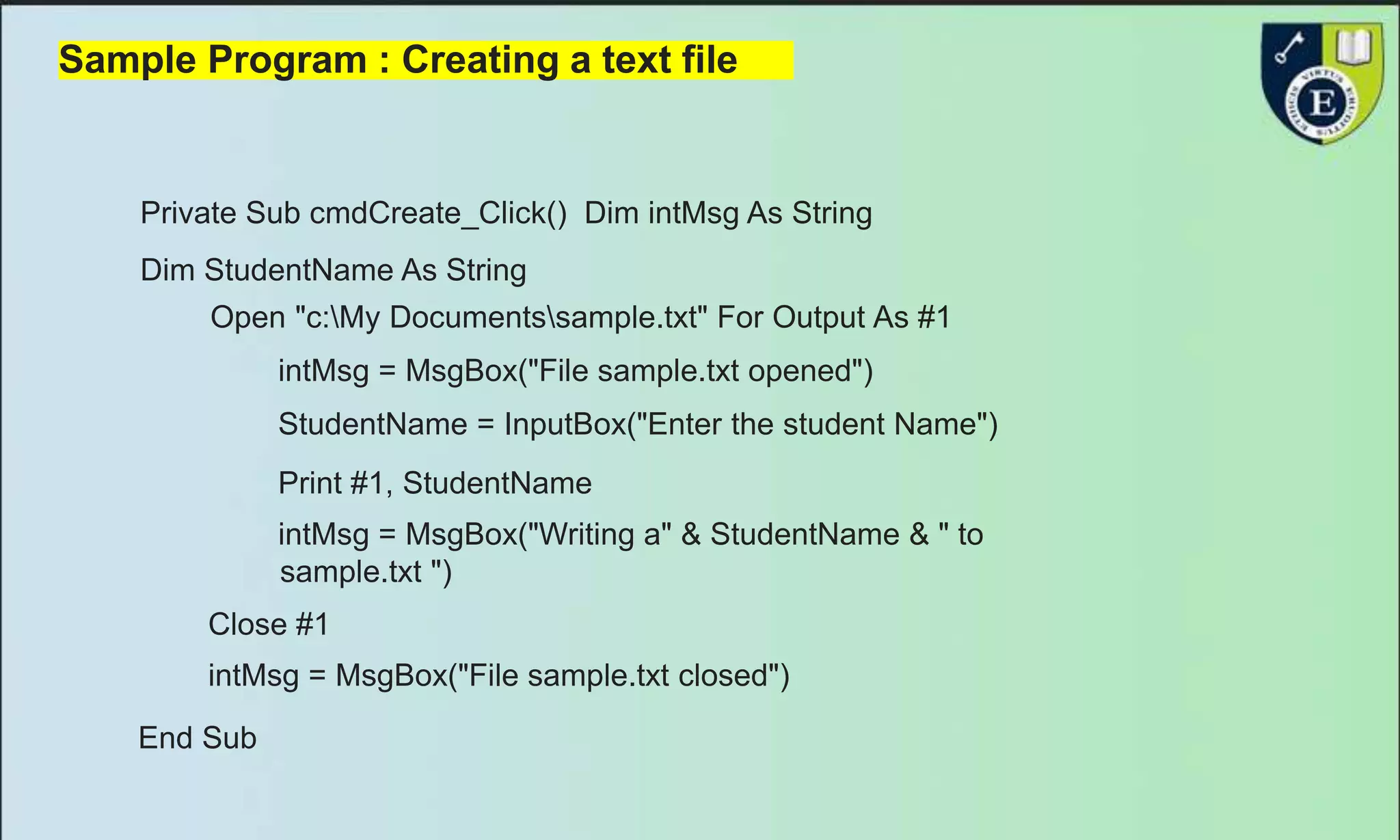 Sample Program : Creating a text file

E

Private Sub cmdCreate_Click()  Dim intMsg As String

Dim StudentName As String

Open "c:\My Documents\sample.txt" For Output As #1

intMsg = MsgBox("File sample.txt opened")

StudentName = InputBox("Enter the student Name")

Print #1, StudentName

intMsg = MsgBox("Writing a" & StudentName & " to sample.txt ")

Close #1

intMsg = MsgBox("File sample.txt closed")

End Sub